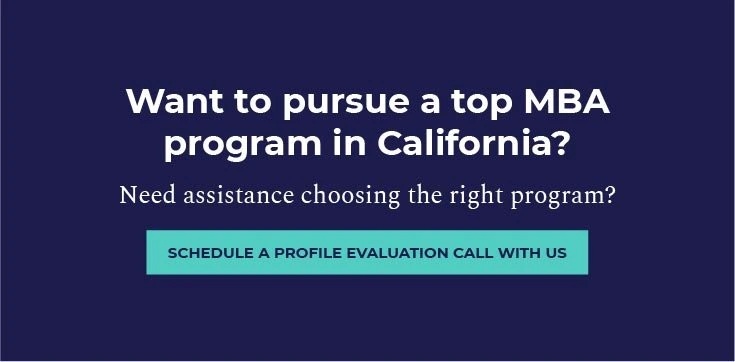 Want to pursue a top MBA program in California?

Need assistance choosing the right program?

SCHEDULE A PROFILE EVALUATION CALL WITH US